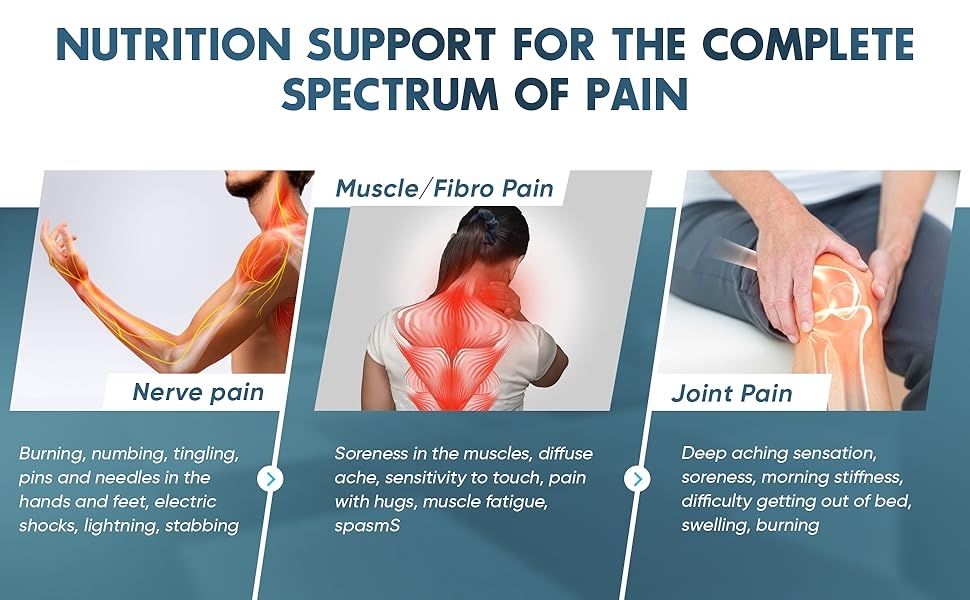 NUTRITION SUPPORT FOR THE COMPLETE SPECTRUM OF PAIN

Nerve pain

Burning, numbing, tingling, pins and needles in the hands and feet, electric shocks, lightning, stabbing

Muscle/Fibro Pain

Soreness in the muscles, diffuse ache, sensitivity to touch, pain with hugs, muscle fatigue, spasmS

Joint Pain

Deep aching sensation, soreness, morning stiffness, difficulty getting out of bed, swelling, burning